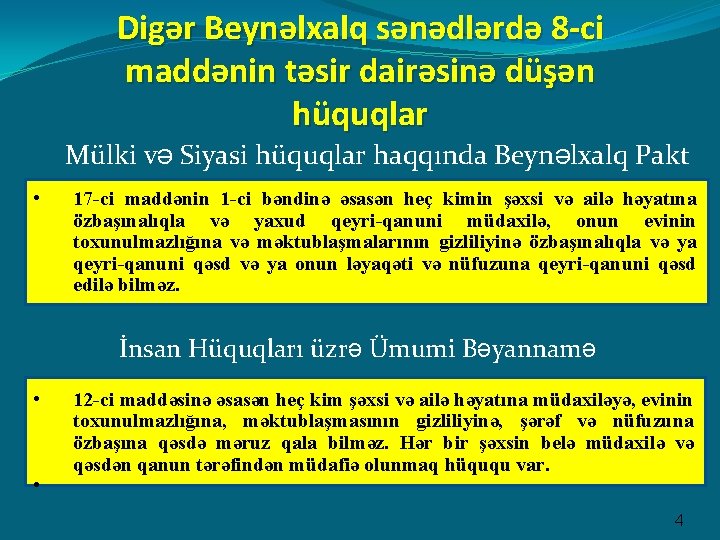 Digər Beynəlxalq sənədlərdə 8-ci maddənin təsir dairəsinə düşən hüquqlar

Mülki və Siyasi hüquqlar haqqında Beynəlxalq Pakt

• 17-ci maddənin 1-ci bəndinə əsasən heç kimin şəxsi və ailə həyatına özbaşınalıqla və yaxud qeyri-qanuni müdaxilə, onun evinin toxunulmazlığına və məktublaşmalarının gizliliyinə özbaşınalıqla və ya qeyri-qanuni qəsd və ya onun ləyaqəti və nüfuzuna qeyri-qanuni qəsd edilə bilməz.

İnsan Hüquqları üzrə Ümumi Bəyannamə

• 12-ci maddəsinə əsasən heç kim şəxsi və ailə həyatına müdaxiləyə, evinin toxunulmazlığına, məktublaşmasının gizliliyinə, şərəf və nüfuzuna özbaşına qəsdə məruz qala bilməz. Hər bir şəxsin belə müdaxilə və qəsdən qanun tərəfindən müdafiə olunmaq hüququ var.
•

4